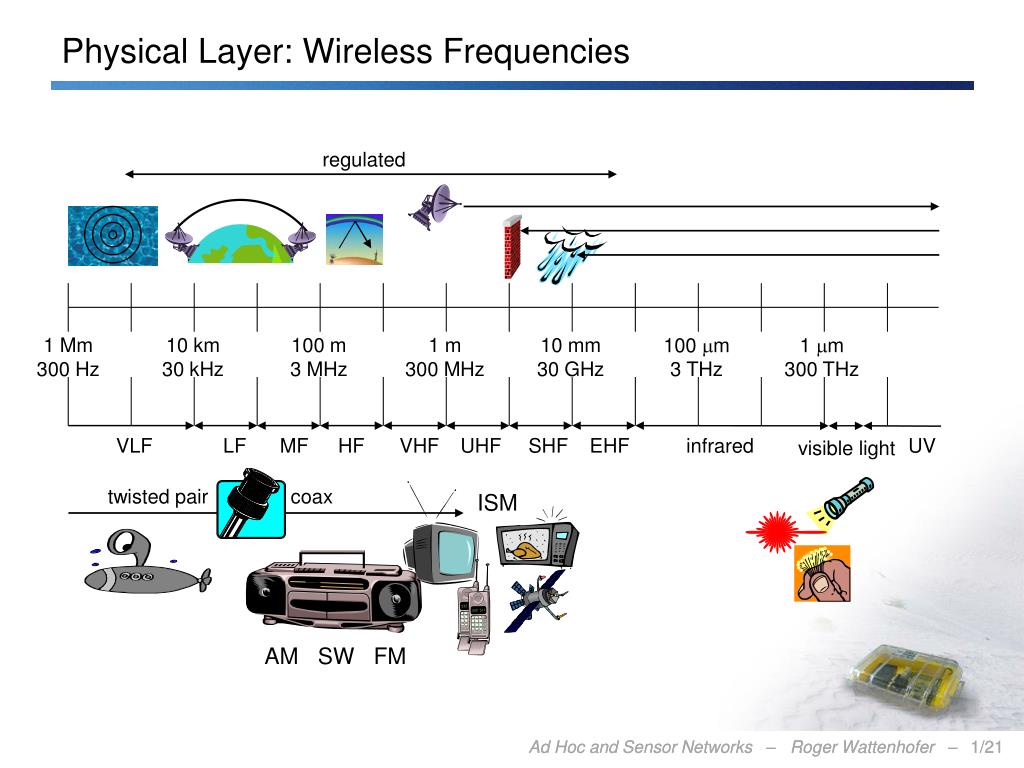 Physical Layer: Wireless Frequencies

regulated

1 Mm
300 Hz

10 km
30 kHz

100 m
3 MHz

1 m
300 MHz

10 mm
30 GHz

100 $\mu$m
3 THz

1 $\mu$m
300 THz

VLF LF MF HF VHF UHF SHF EHF infrared visible light UV

twisted pair coax

ISM

AM SW FM

Ad Hoc and Sensor Networks – Roger Wattenhofer – 1/21